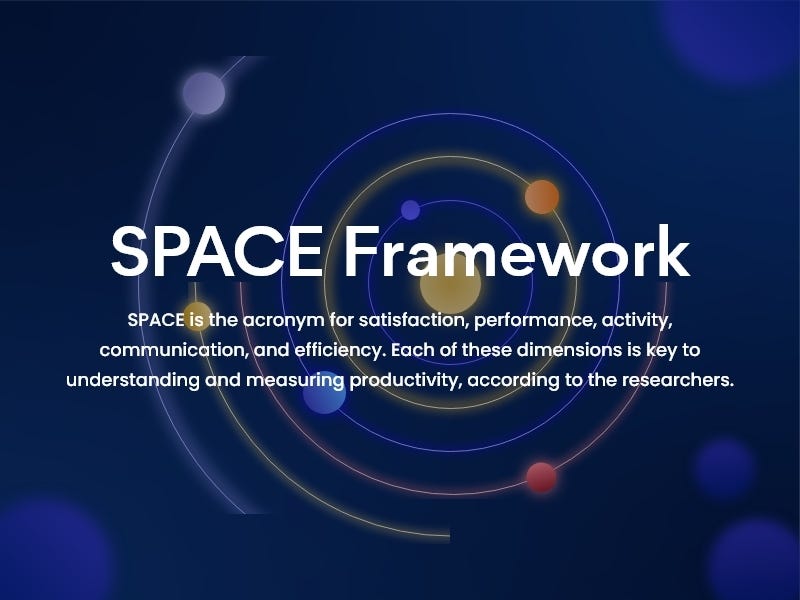 SPACE Framework

SPACE is the acronym for satisfaction, performance, activity, communication, and efficiency. Each of these dimensions is key to understanding and measuring productivity, according to the researchers.